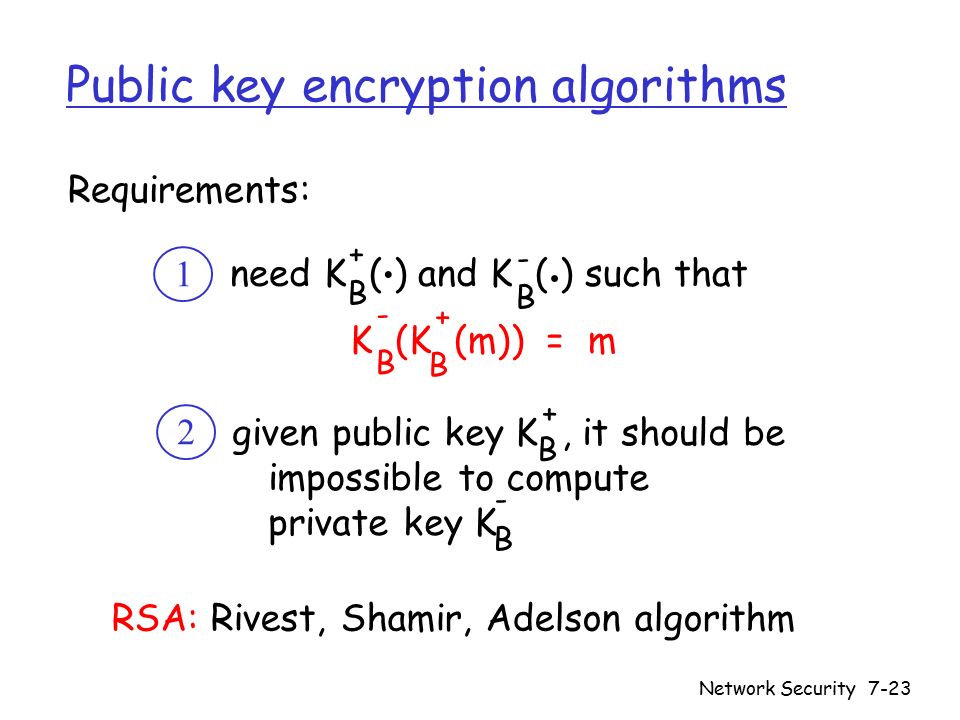 Public key encryption algorithms

Requirements:

1 need $K_B^+(\cdot)$ and $K_B^-(\cdot)$ such that

$K_B^-(K_B^+(m)) = m$

2 given public key $K_B^+$, it should be impossible to compute private key $K_B^-$

RSA: Rivest, Shamir, Adelson algorithm

Network Security 7-23